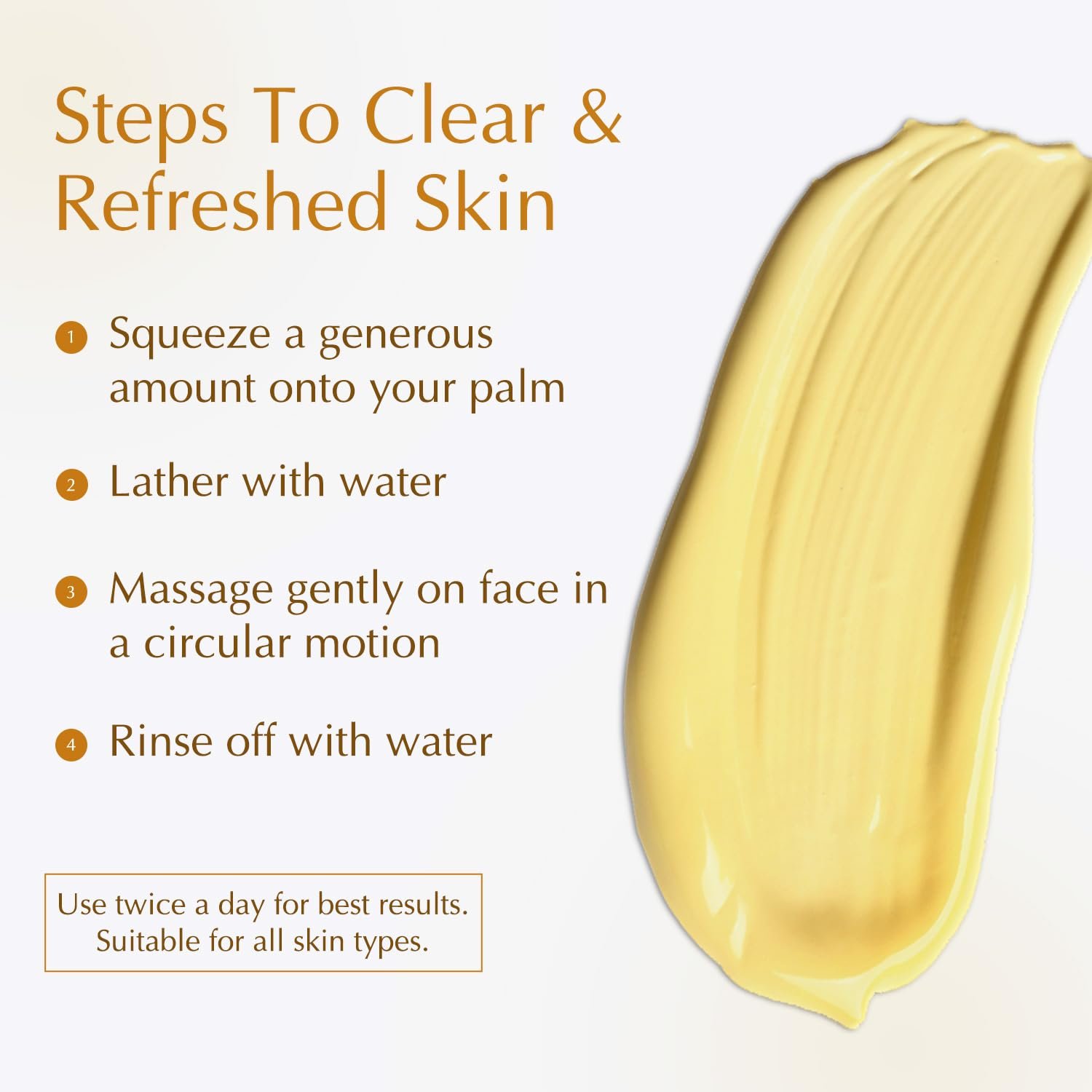 Steps To Clear & Refreshed Skin

1 Squeeze a generous amount onto your palm

2 Lather with water

3 Massage gently on face in a circular motion

4 Rinse off with water

Use twice a day for best results.
Suitable for all skin types.